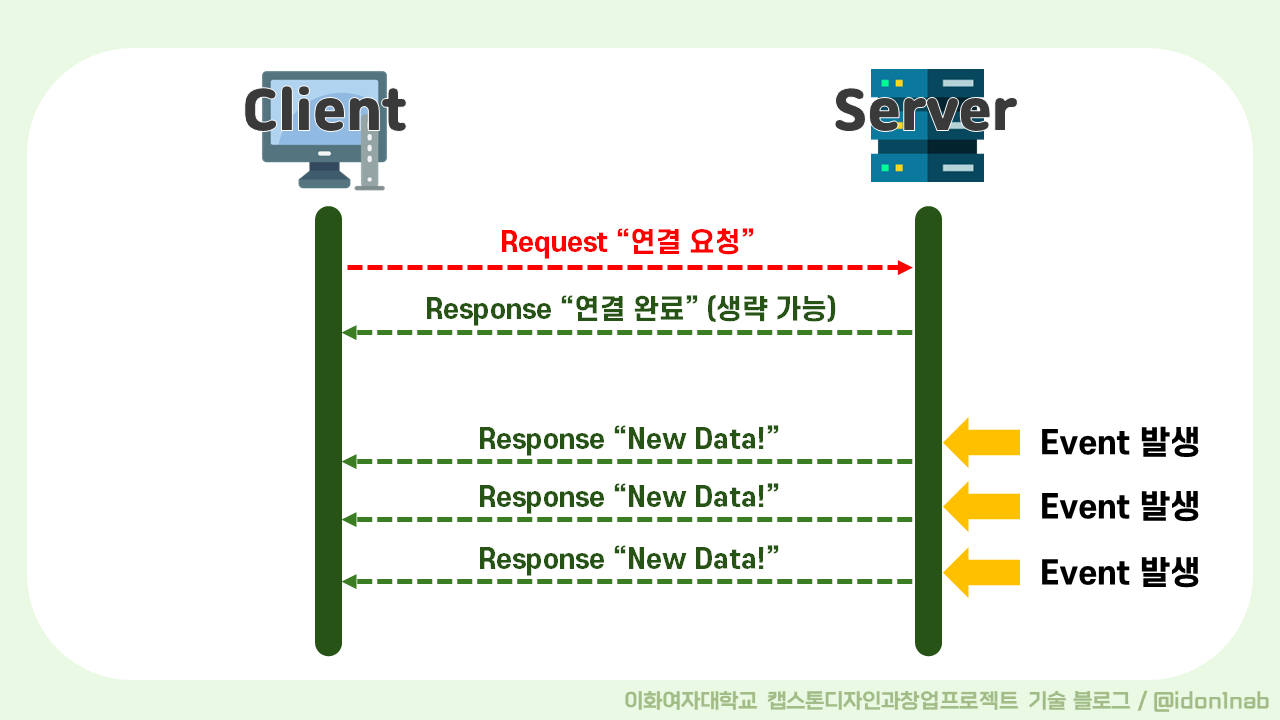 Client

Server

Request “연결 요청”

Response “연결 완료” (생략 가능)

Response “New Data!”

Event 발생

Response “New Data!”

Event 발생

Response “New Data!”

Event 발생

이화여자대학교 캡스톤디자인과창업프로젝트 기술 블로그 / @idon1nab